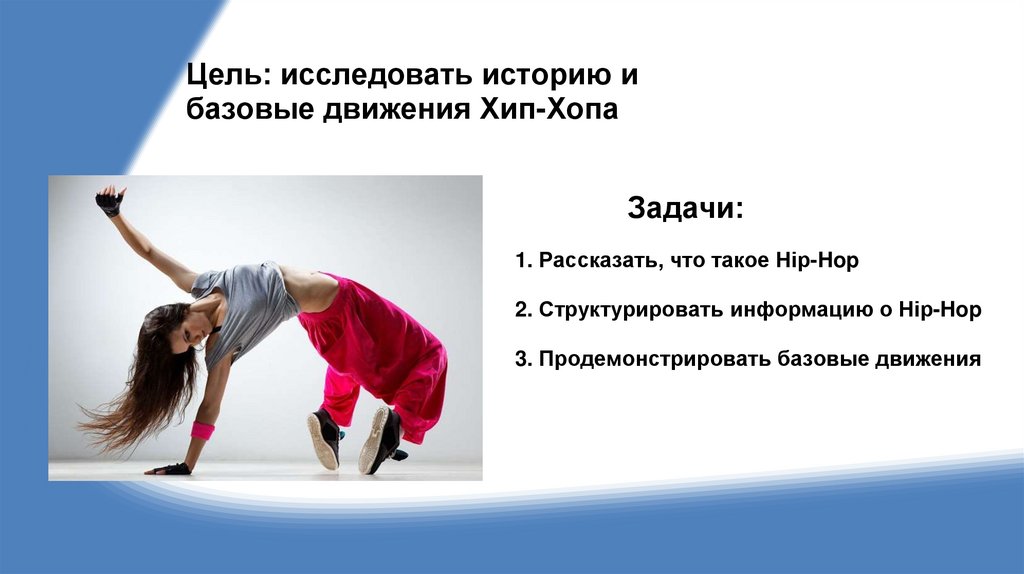 Цель: исследовать историю и базовые движения Хип-Хопа

Задачи:

1. Рассказать, что такое Hip-Hop

2. Структурировать информацию о Hip-Hop

3. Продемонстрировать базовые движения